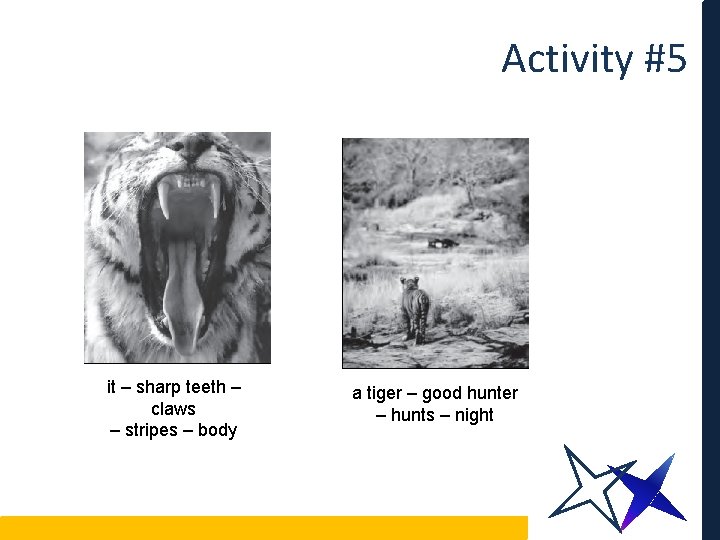 Activity #5

it – sharp teeth – claws – stripes – body

a tiger – good hunter – hunts – night